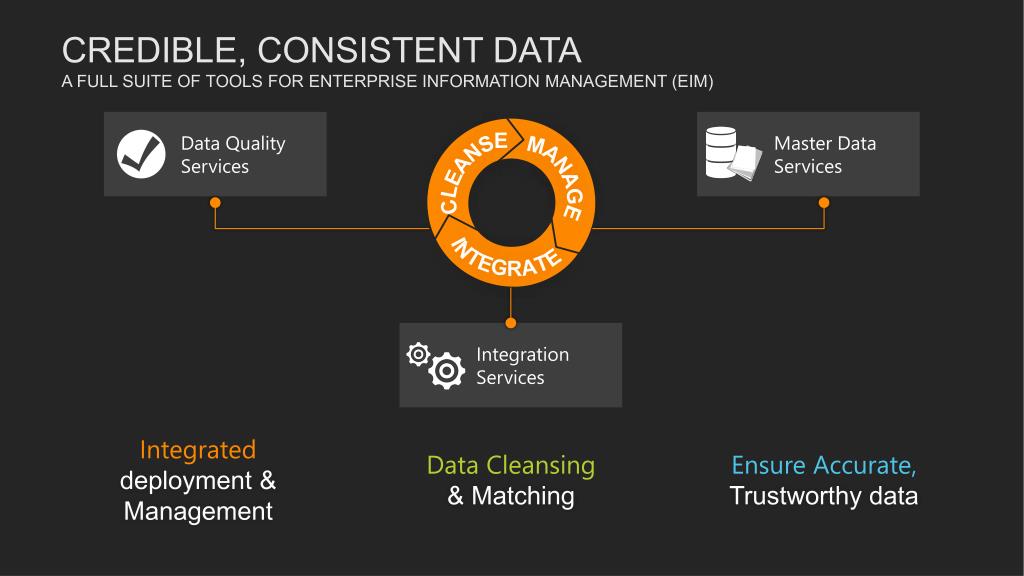 CREDIBLE, CONSISTENT DATA

A FULL SUITE OF TOOLS FOR ENTERPRISE INFORMATION MANAGEMENT (EIM)

Data Quality Services

CLEANSE MANAGE INTEGRATE

Master Data Services

Integration Services

Integrated deployment & Management

Data Cleansing & Matching

Ensure Accurate, Trustworthy data